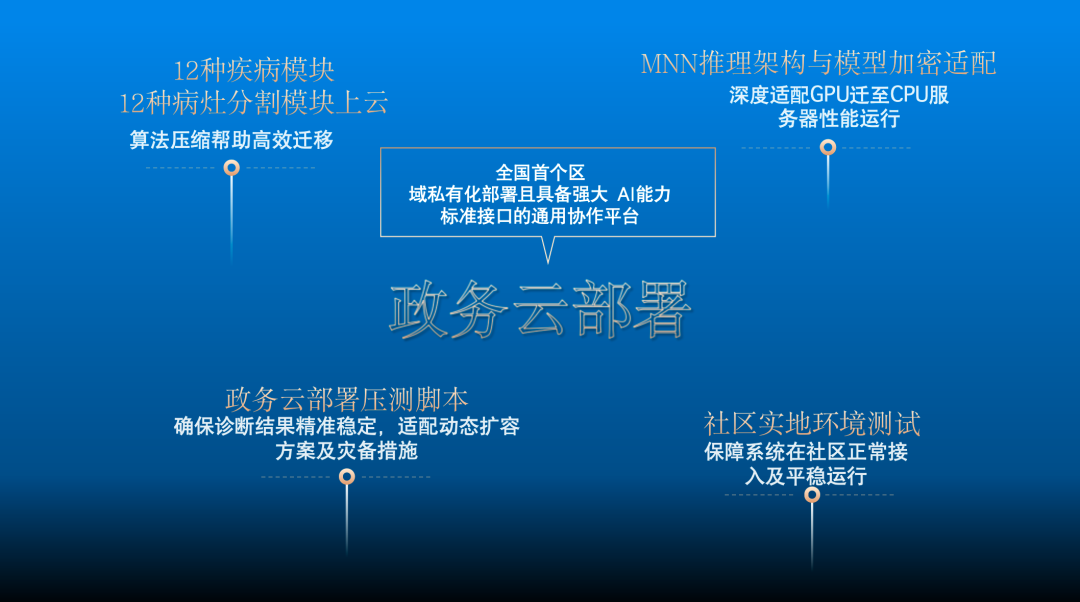 12种疾病模块
12种病灶分割模块上云
算法压缩帮助高效迁移

MNN推理架构与模型加密适配
深度适配GPU迁至CPU服务器性能运行

全国首个区域私有化部署且具备强大 AI能力标准接口的通用协作平台

政务云部署

政务云部署压测脚本
确保诊断结果精准稳定，适配动态扩容方案及灾备措施

社区实地环境测试
保障系统在社区正常接入及平稳运行